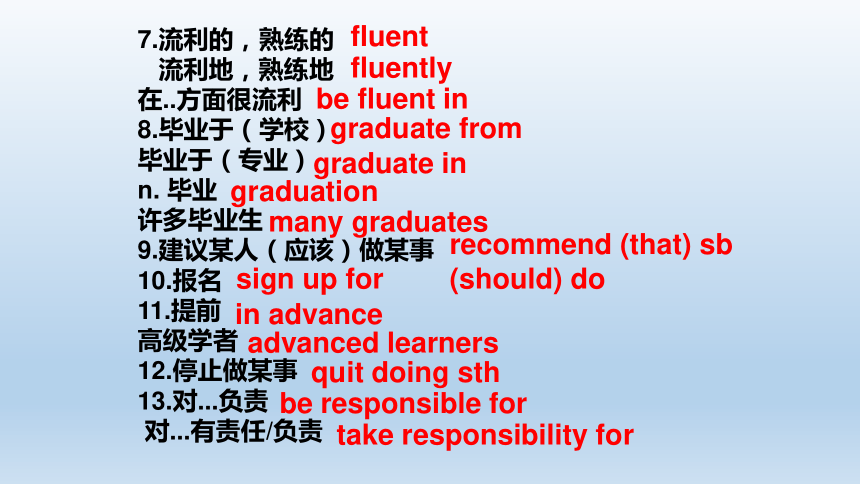 7.流利的，熟练的 fluent
流利地，熟练地 fluently
在..方面很流利 be fluent in
8.毕业于（学校）graduate from
毕业于（专业）graduate in
n. 毕业 graduation
许多毕业生 many graduates
9.建议某人（应该）做某事 recommend (that) sb (should) do
10.报名 sign up for
11.提前 in advance
高级学者 advanced learners
12.停止做某事 quit doing sth
13.对...负责 be responsible for
对...有责任/负责 take responsibility for